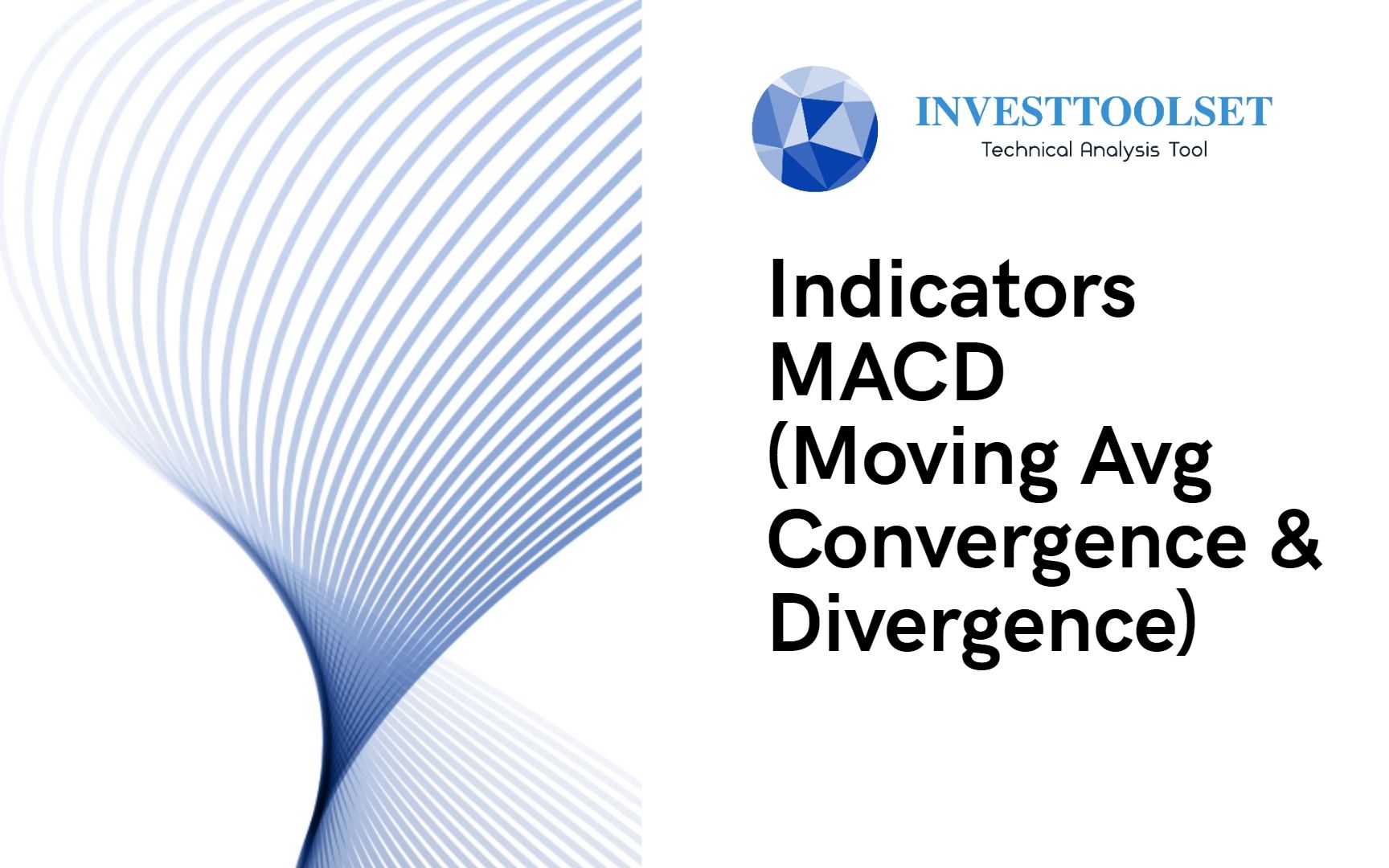 INVESTTOOLSET
Technical Analysis Tool

Indicators MACD (Moving Avg Convergence & Divergence)